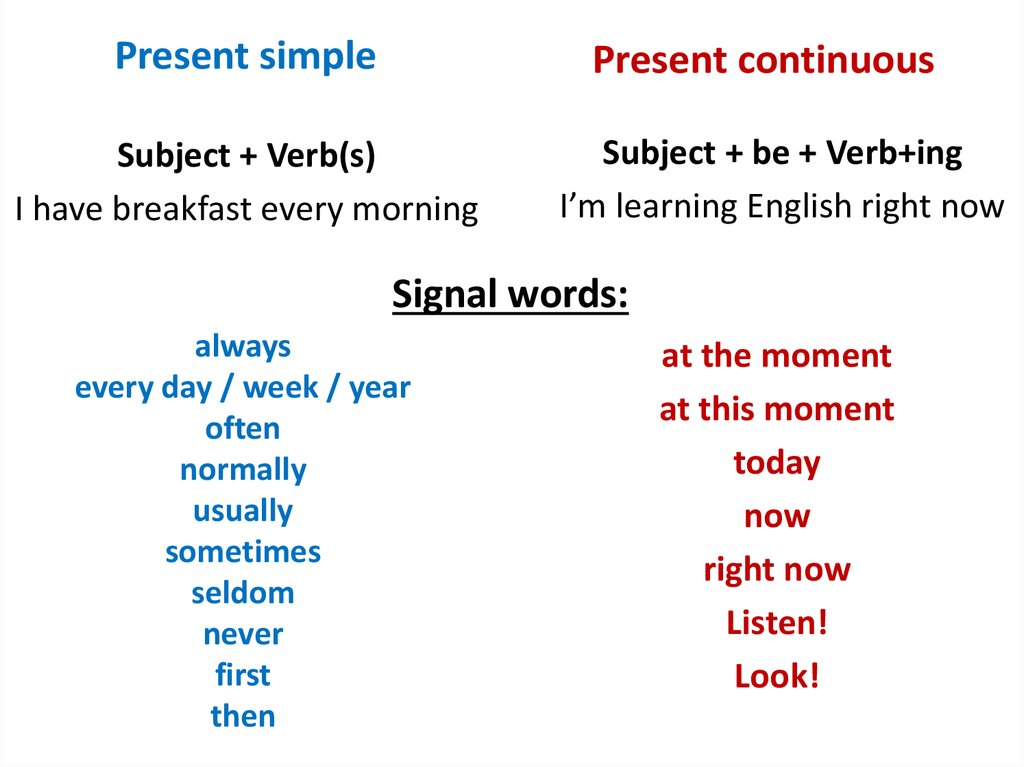 Present simple

Subject + Verb(s)

I have breakfast every morning

Present continuous

Subject + be + Verb+ing

I'm learning English right now

Signal words:

always
every day / week / year
often
normally
usually
sometimes
seldom
never
first
then

at the moment
at this moment
today
now
right now
Listen!
Look!